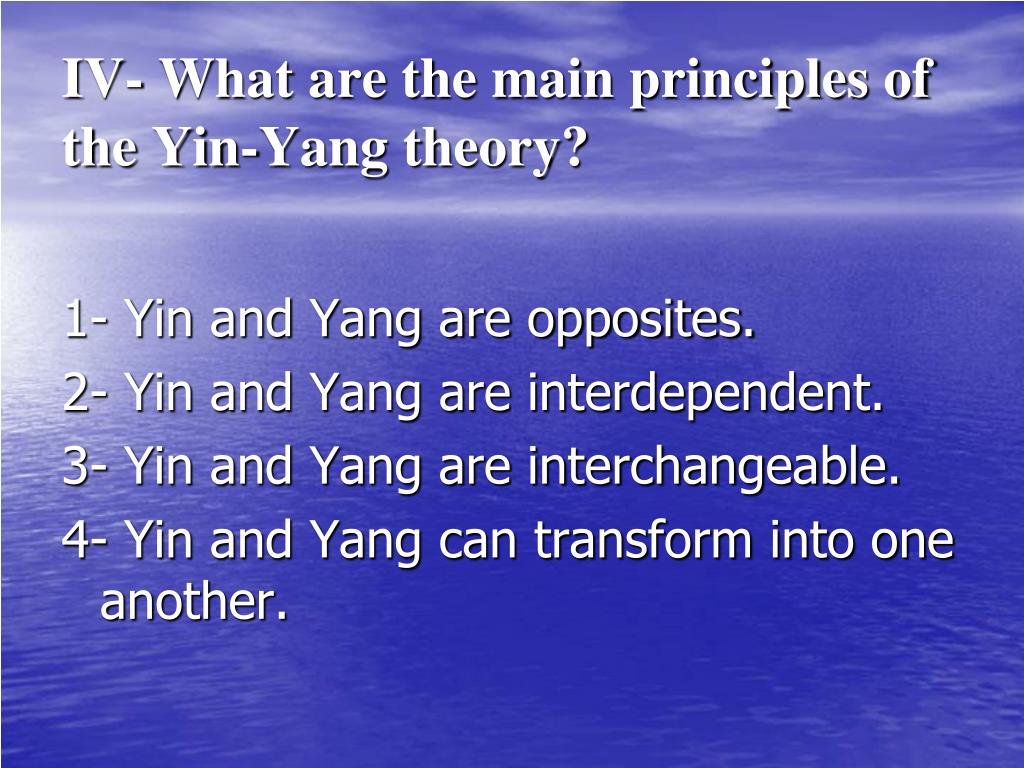 IV- What are the main principles of the Yin-Yang theory?

1- Yin and Yang are opposites.
2- Yin and Yang are interdependent.
3- Yin and Yang are interchangeable.
4- Yin and Yang can transform into one another.